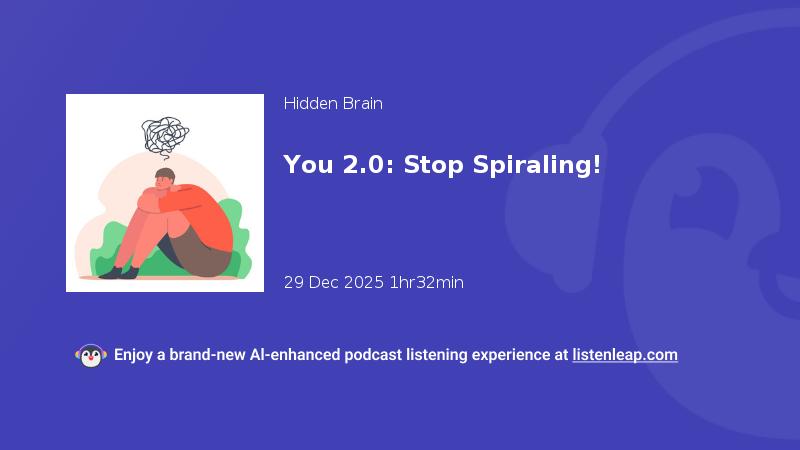 Hidden Brain

You 2.0: Stop Spiraling!

29 Dec 2025 1hr32min

Enjoy a brand-new AI-enhanced podcast listening experience at listenleap.com